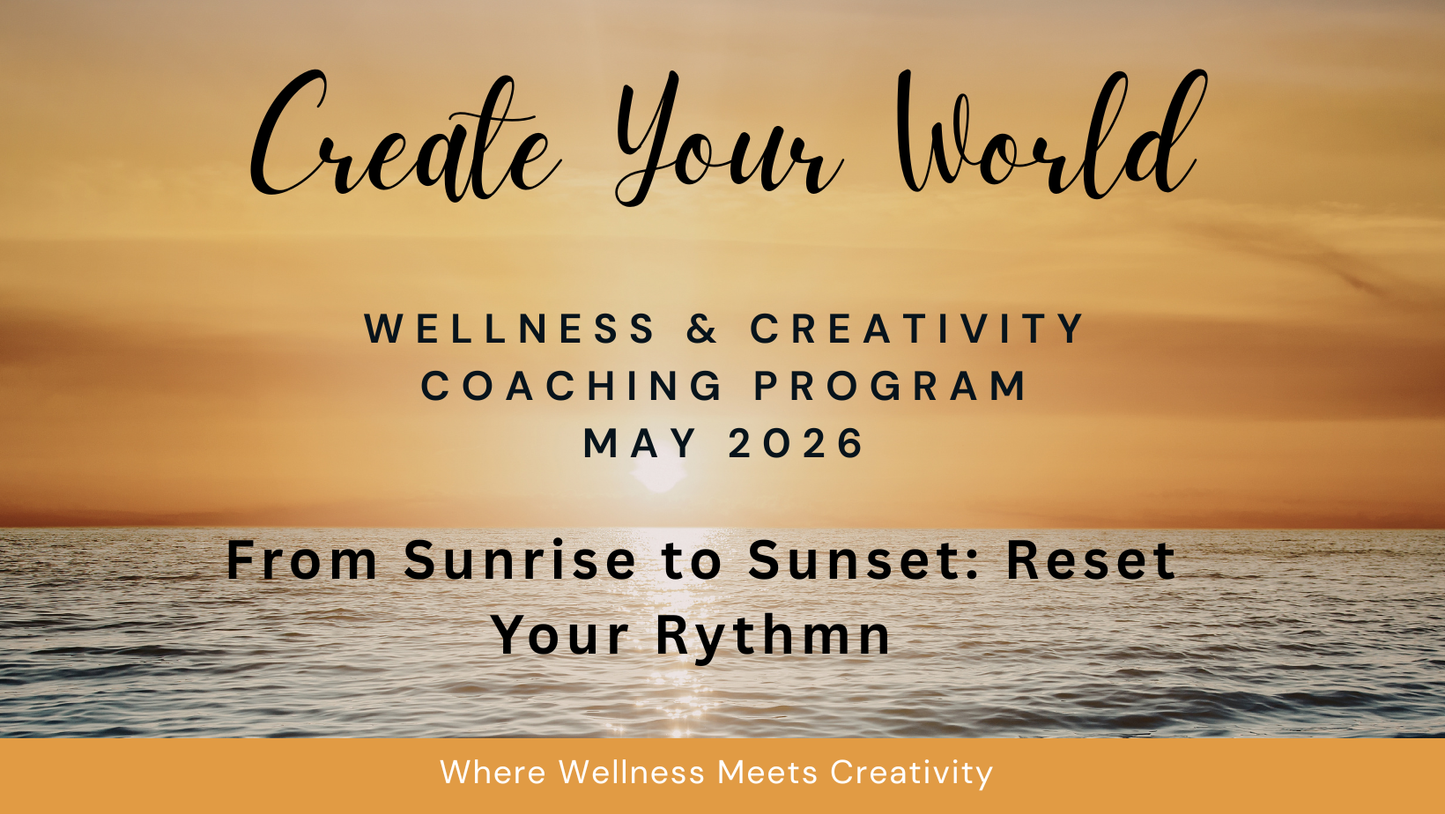 Create Your World

WELLNESS & CREATIVITY
COACHING PROGRAM
MAY 2026

From Sunrise to Sunset: Reset Your Rythmn

Where Wellness Meets Creativity